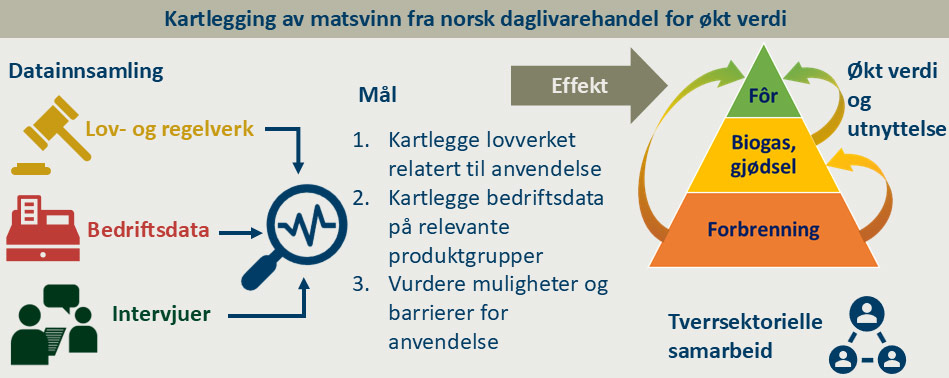 Kartlegging av matsvinn fra norsk daglivarehandel for økt verdi

Datainnsamling

Lov- og regelverk

Bedriftsdata

Intervjuer

Mål

1. Kartlegge lovverket relatert til anvendelse
2. Kartlegge bedriftsdata på relevante produktgrupper
3. Vurdere muligheter og barrierer for anvendelse

Effekt

Fôr

Biogas, gjødsel

Forbrenning

Økt verdi og utnyttelse

Tverrsektorielle samarbeid